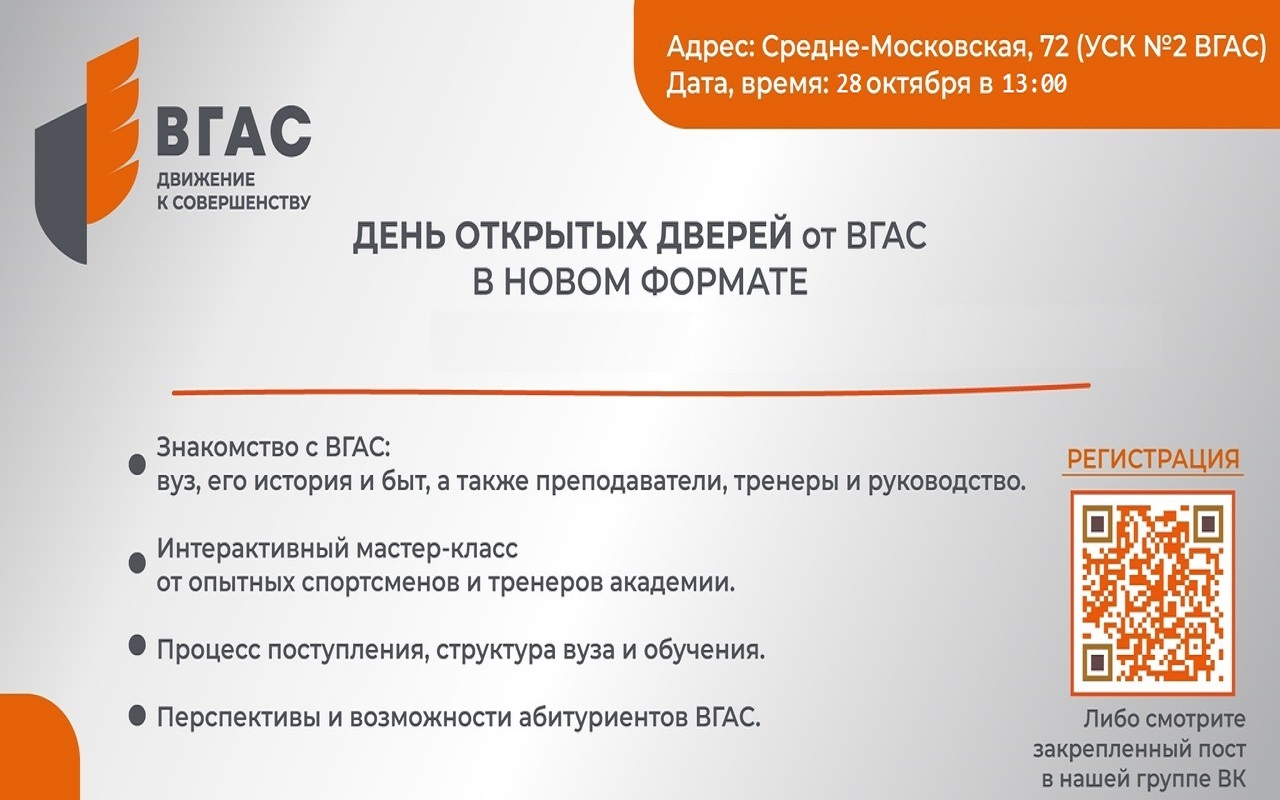 Адрес: Средне-Московская, 72 (УСК №2 ВГАС)
Дата, время: 28 октября в 13:00

ВГАС
ДВИЖЕНИЕ К СОВЕРШЕНСТВУ

ДЕНЬ ОТКРЫТЫХ ДВЕРЕЙ от ВГАС
В НОВОМ ФОРМАТЕ

Знакомство с ВГАС:
вуз, его история и быт, а также преподаватели, тренеры и руководство.

Интерактивный мастер-класс
от опытных спортсменов и тренеров академии.

Процесс поступления, структура вуза и обучения.

Перспективы и возможности абитуриентов ВГАС.

РЕГИСТРАЦИЯ

Либо смотрите закрепленный пост в нашей группе ВК